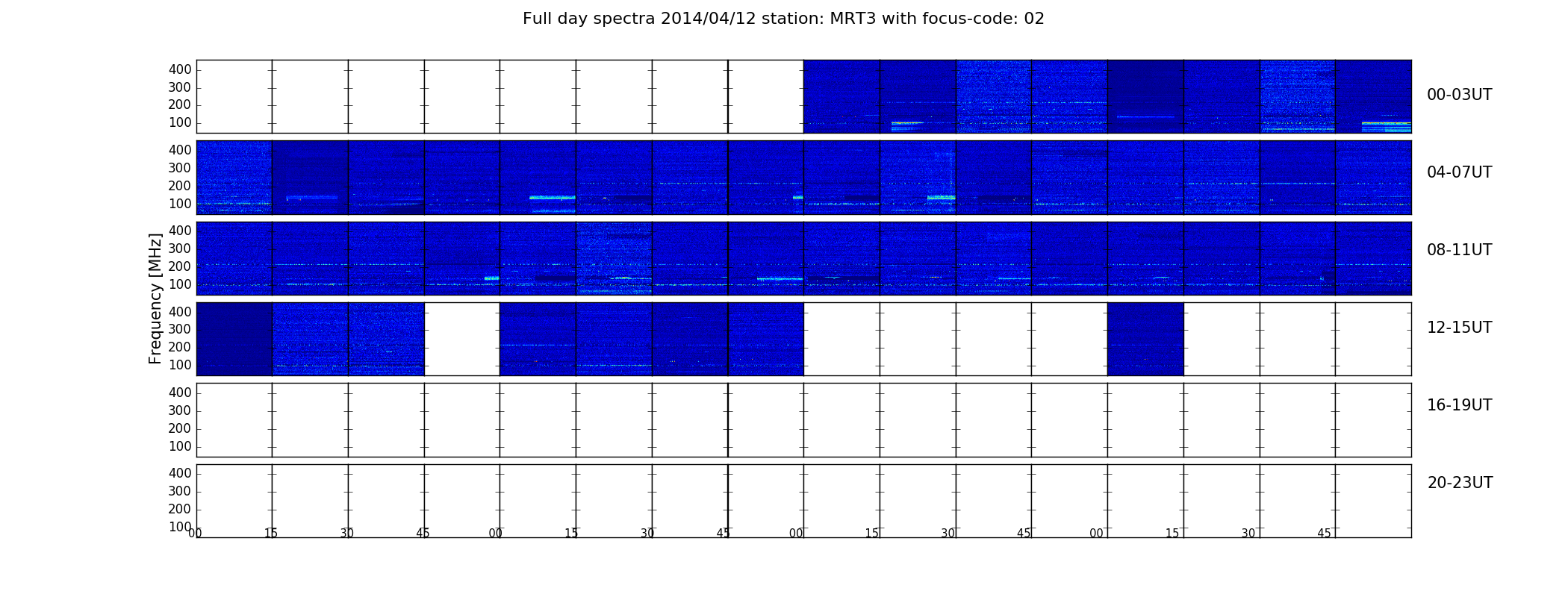 Full day spectra 2014/04/12 station: MRT3 with focus-code: 02

Frequency [MHz]

400
300
200
100

00-03UT

400
300
200
100

04-07UT

400
300
200
100

08-11UT

400
300
200
100

12-15UT

400
300
200
100

16-19UT

400
300
200
100

20-23UT

00 15 30 45 00 15 30 45 00 15 30 45 00 15 30 45